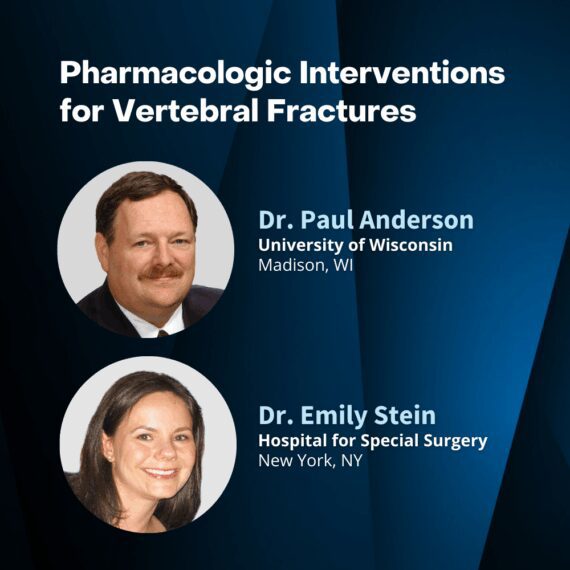 Pharmacologic Interventions for Vertebral Fractures

Dr. Paul Anderson
University of Wisconsin
Madison, WI

Dr. Emily Stein
Hospital for Special Surgery
New York, NY